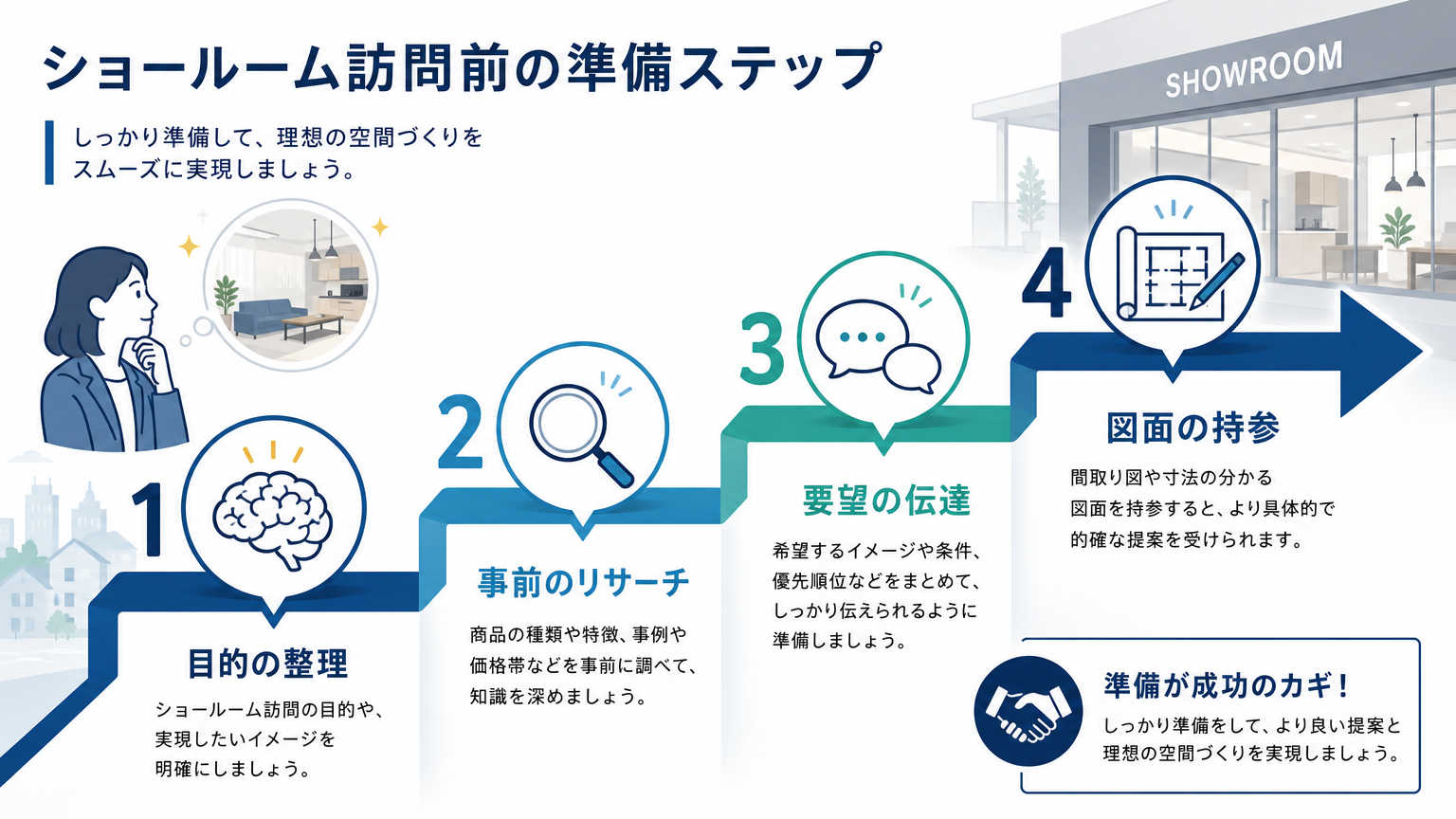 ショールーム訪問前の準備ステップ

しっかり準備して、理想の空間づくりをスムーズに実現しましょう。

SHOWROOM

1
目的の整理
ショールーム訪問の目的や、実現したいイメージを明確にしましょう。

2
事前のリサーチ
商品の種類や特徴、事例や価格帯などを事前に調べて、知識を深めましょう。

3
要望の伝達
希望するイメージや条件、優先順位などをまとめて、しっかり伝えられるように準備しましょう。

4
図面の持参
間取り図や寸法の分かる図面を持参すると、より具体的で的確な提案を受けられます。

準備が成功のカギ！
しっかり準備をして、より良い提案と理想の空間づくりを実現しましょう。